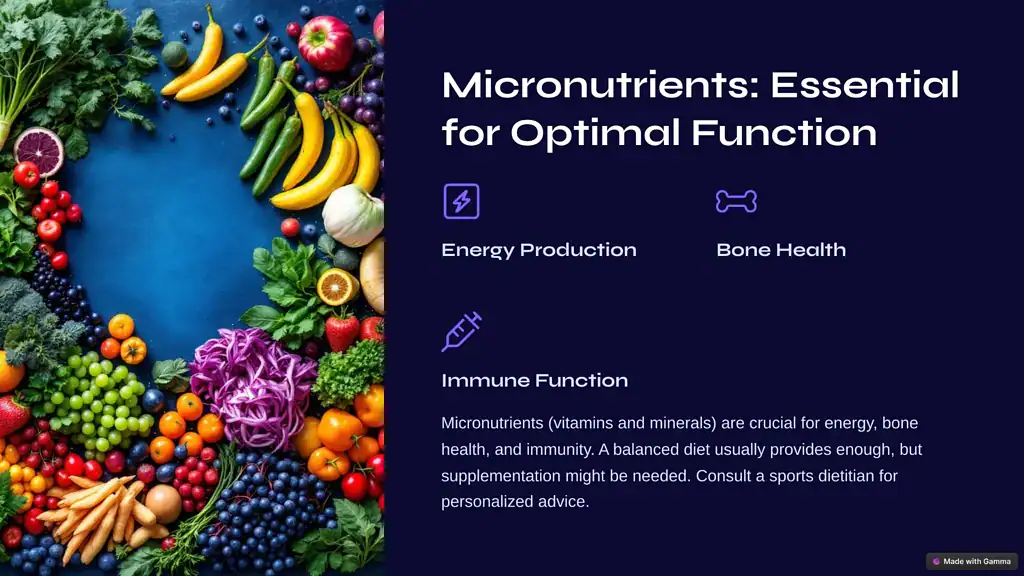 Micronutrients: Essential for Optimal Function

Energy Production

Bone Health

Immune Function

Micronutrients (vitamins and minerals) are crucial for energy, bone health, and immunity. A balanced diet usually provides enough, but supplementation might be needed. Consult a sports dietitian for personalized advice.

Made with Gamma